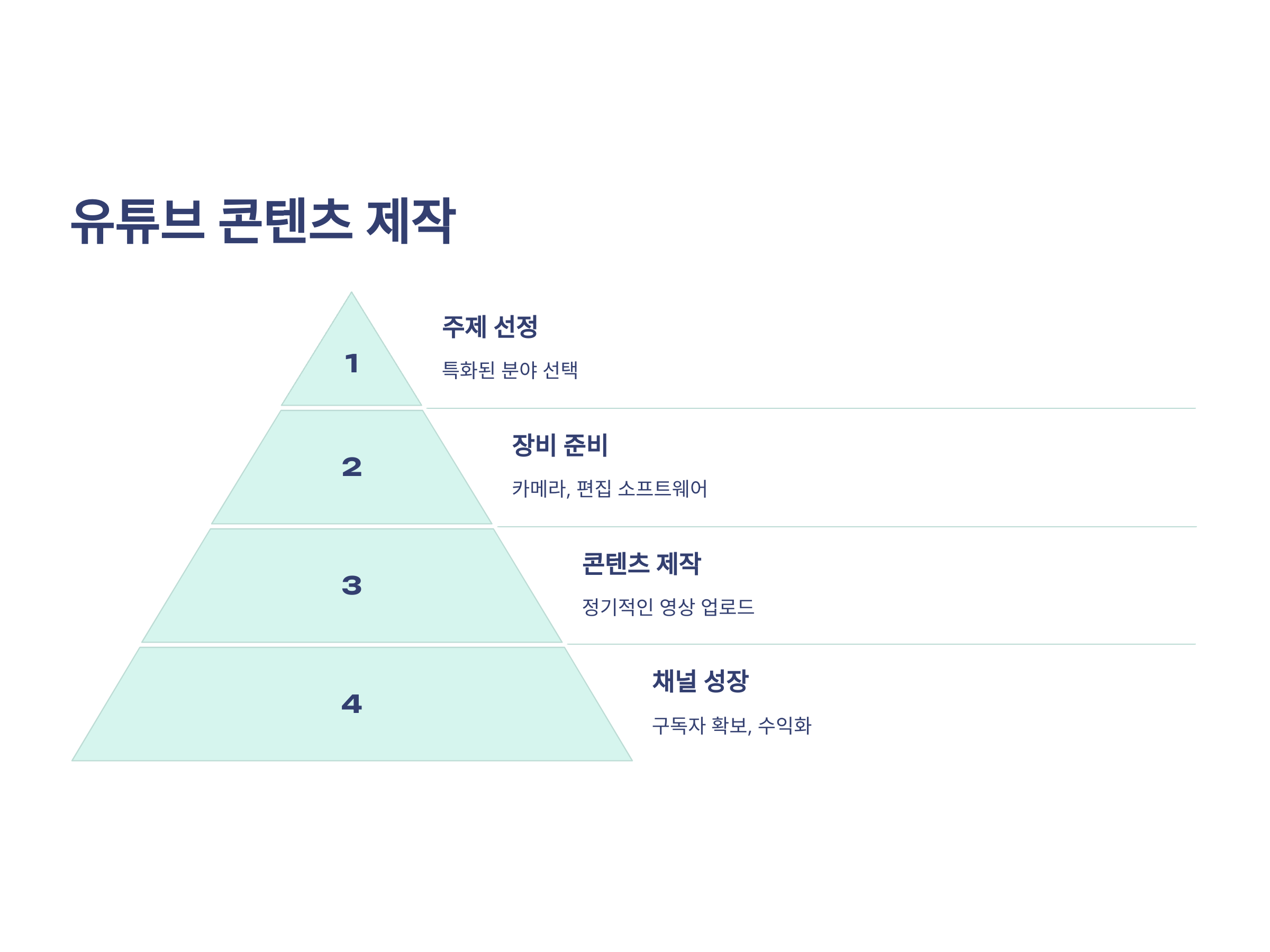 유튜브 콘텐츠 제작

1

주제 선정

특화된 분야 선택

2

장비 준비

카메라, 편집 소프트웨어

3

콘텐츠 제작

정기적인 영상 업로드

4

채널 성장

구독자 확보, 수익화